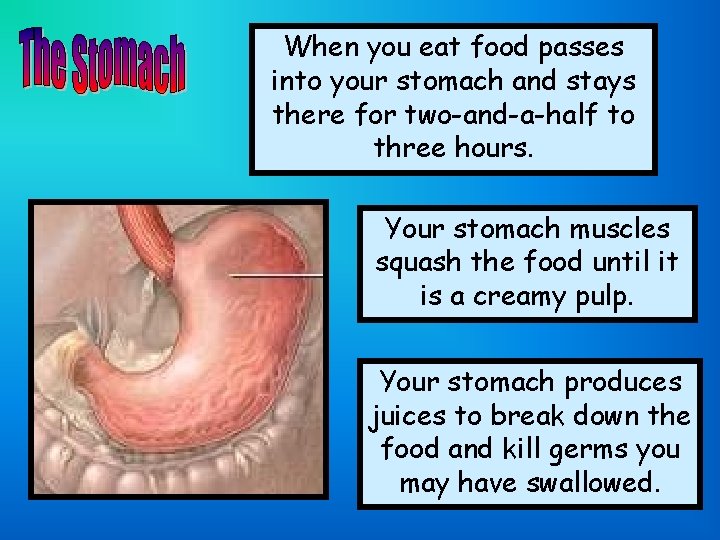 The Stomach

When you eat food passes into your stomach and stays there for two-and-a-half to three hours.

Your stomach muscles squash the food until it is a creamy pulp.

Your stomach produces juices to break down the food and kill germs you may have swallowed.